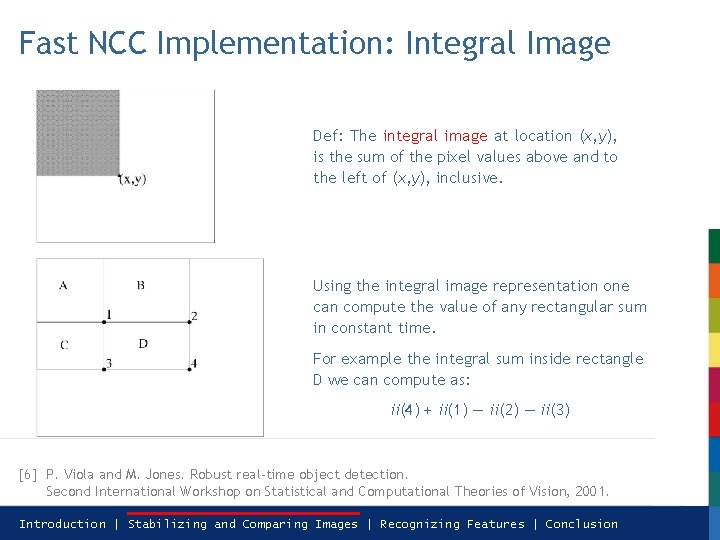 Fast NCC Implementation: Integral Image

(x,y)

Def: The integral image at location $(x,y)$, is the sum of the pixel values above and to the left of $(x,y)$, inclusive.

A
B
1
2
C
D
3
4

Using the integral image representation one can compute the value of any rectangular sum in constant time.

For example the integral sum inside rectangle D we can compute as:

$ii(4) + ii(1) - ii(2) - ii(3)$

[6] P. Viola and M. Jones. Robust real-time object detection. Second International Workshop on Statistical and Computational Theories of Vision, 2001.

Introduction | Stabilizing and Comparing Images | Recognizing Features | Conclusion